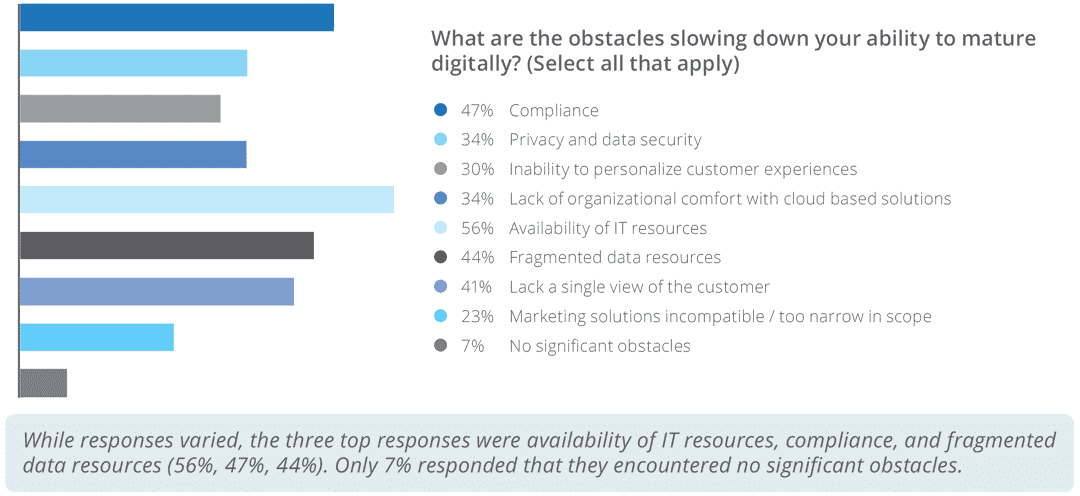 What are the obstacles slowing down your ability to mature digitally? (Select all that apply)

47% Compliance
34% Privacy and data security
30% Inability to personalize customer experiences
34% Lack of organizational comfort with cloud based solutions
56% Availability of IT resources
44% Fragmented data resources
41% Lack a single view of the customer
23% Marketing solutions incompatible / too narrow in scope
7% No significant obstacles

While responses varied, the three top responses were availability of IT resources, compliance, and fragmented data resources (56%, 47%, 44%). Only 7% responded that they encountered no significant obstacles.